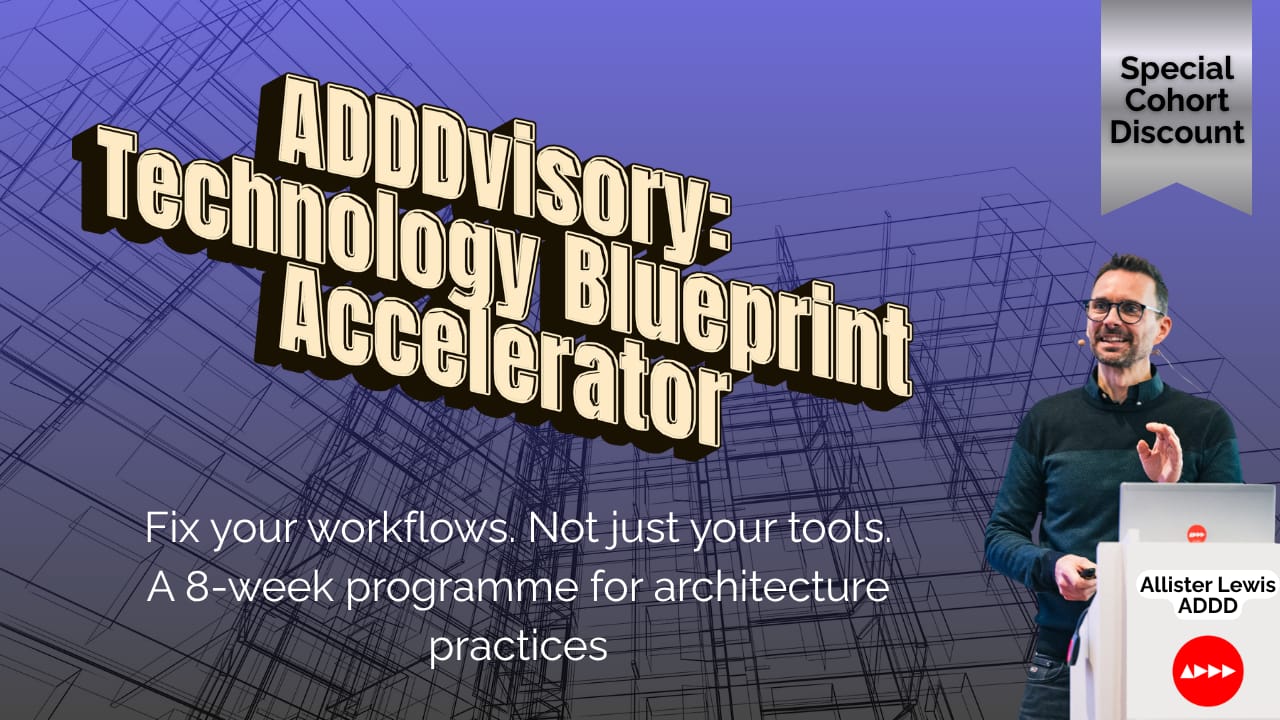 ADDDvisory: Technology Blueprint Accelerator

Special Cohort Discount

Fix your workflows. Not just your tools. A 8-week programme for architecture practices

Allister Lewis ADDD